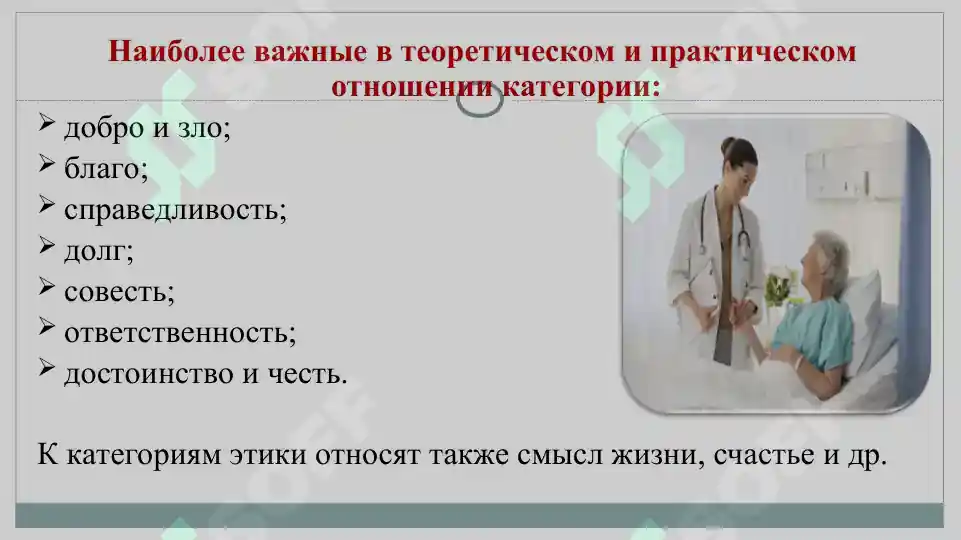 Наиболее важные в теоретическом и практическом отношении категории:

➢ добро и зло;
➢ благо;
➢ справедливость;
➢ долг;
➢ совесть;
➢ ответственность;
➢ достоинство и честь.

К категориям этики относят также смысл жизни, счастье и др.